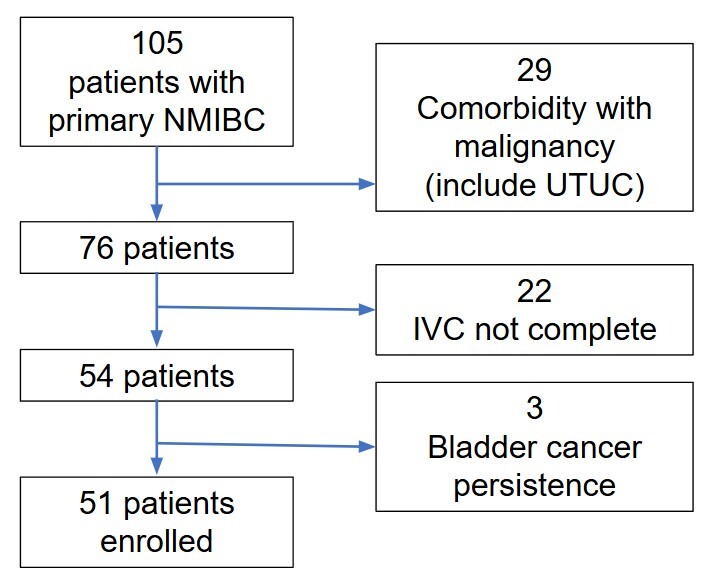 105
patients with
primary NMIBC

29
Comorbidity with
malignancy
(include UTUC)

76 patients

22
IVC not complete

54 patients

3
Bladder cancer
persistence

51 patients
enrolled